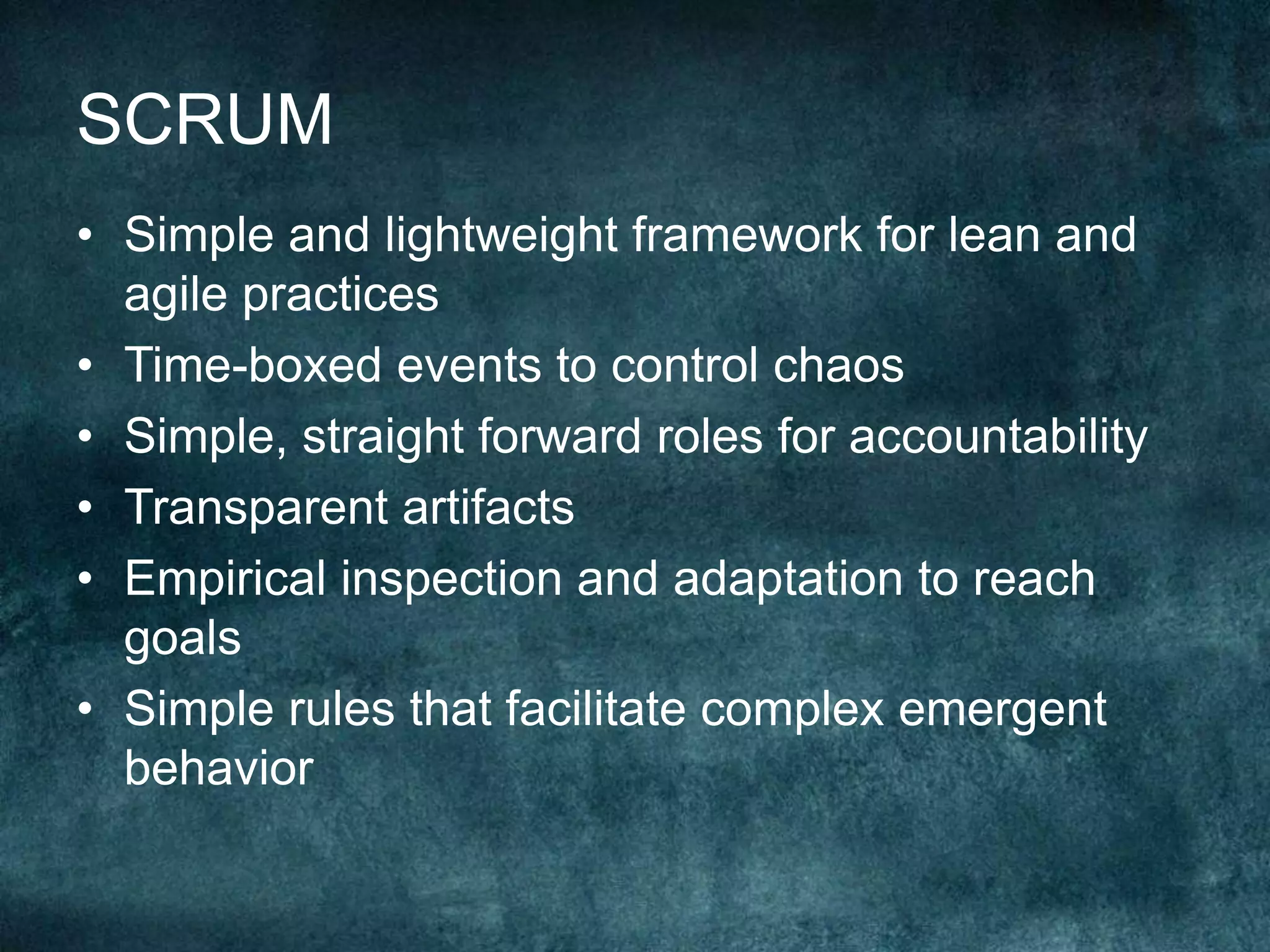 SCRUM

• Simple and lightweight framework for lean and agile practices
• Time-boxed events to control chaos
• Simple, straight forward roles for accountability
• Transparent artifacts
• Empirical inspection and adaptation to reach goals
• Simple rules that facilitate complex emergent behavior